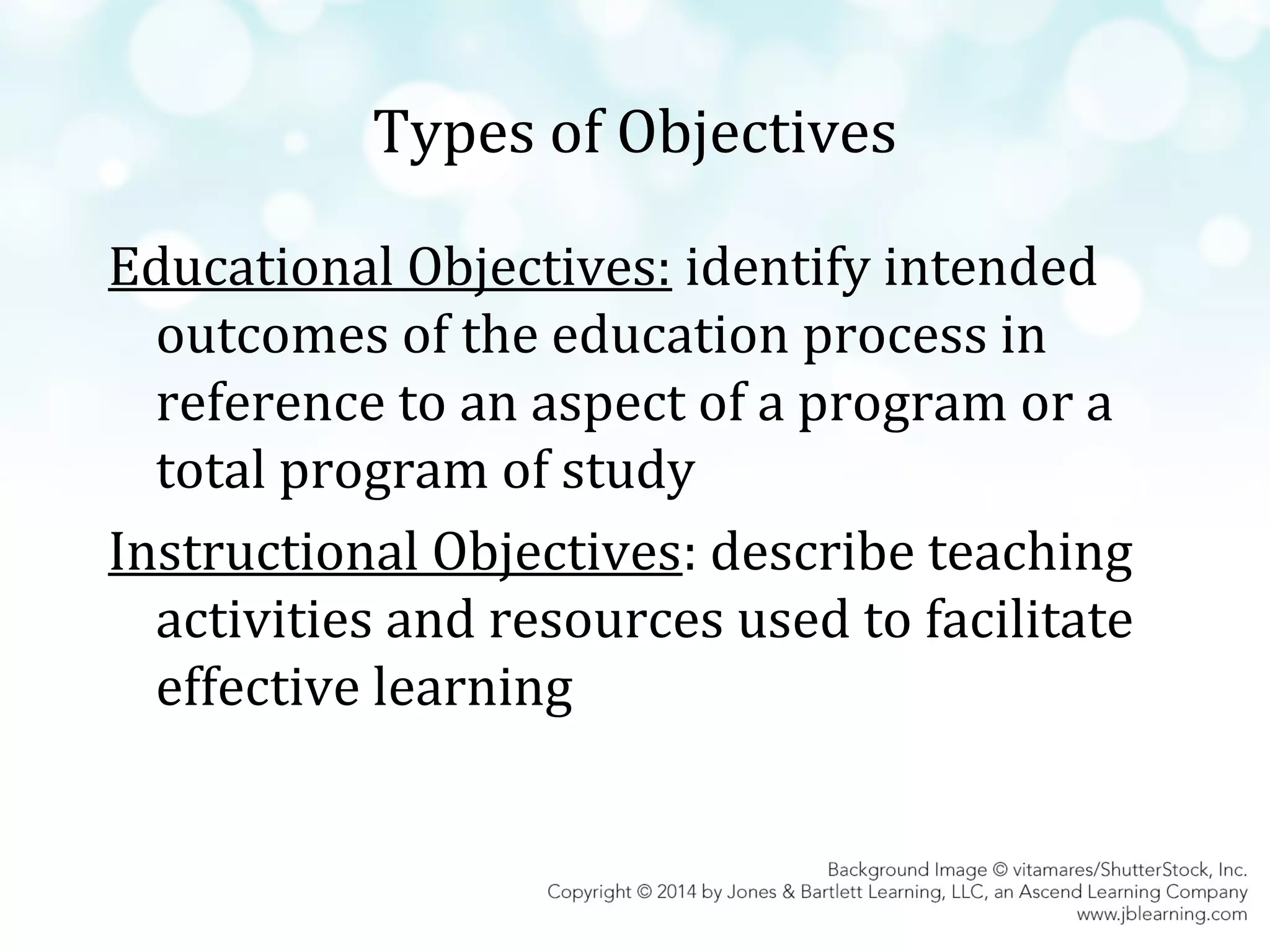 Types of Objectives

Educational Objectives: identify intended outcomes of the education process in reference to an aspect of a program or a total program of study

Instructional Objectives: describe teaching activities and resources used to facilitate effective learning

Background Image © vitamares/ShutterStock, Inc.
Copyright © 2014 by Jones & Bartlett Learning, LLC, an Ascend Learning Company
www.jblearning.com